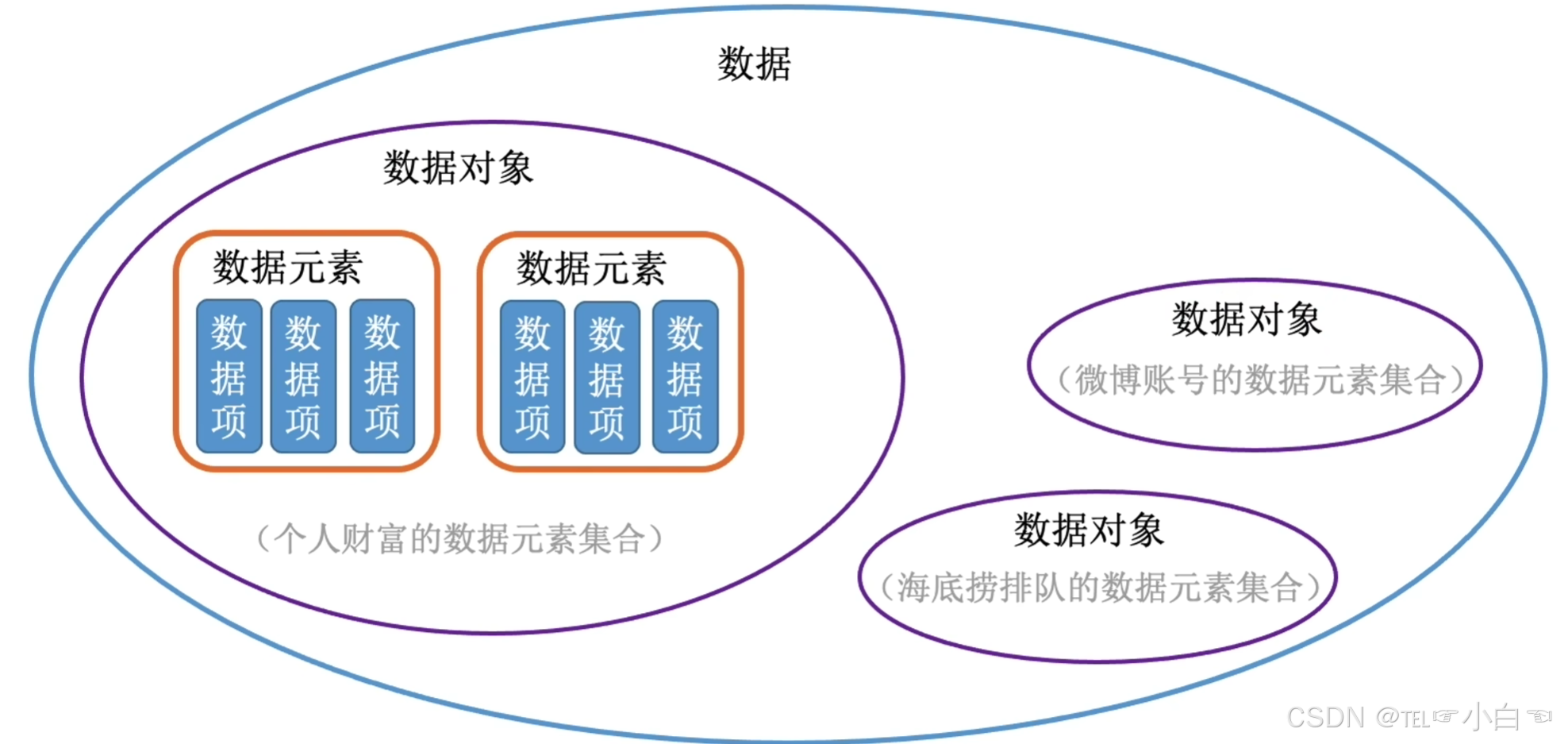 数据

数据对象

数据元素

数据项 数据项 数据项

数据元素

数据项 数据项 数据项

（个人财富的数据元素集合）

数据对象

（微博账号的数据元素集合）

数据对象

（海底捞排队的数据元素集合）

CSDN @TEL☞小白☜